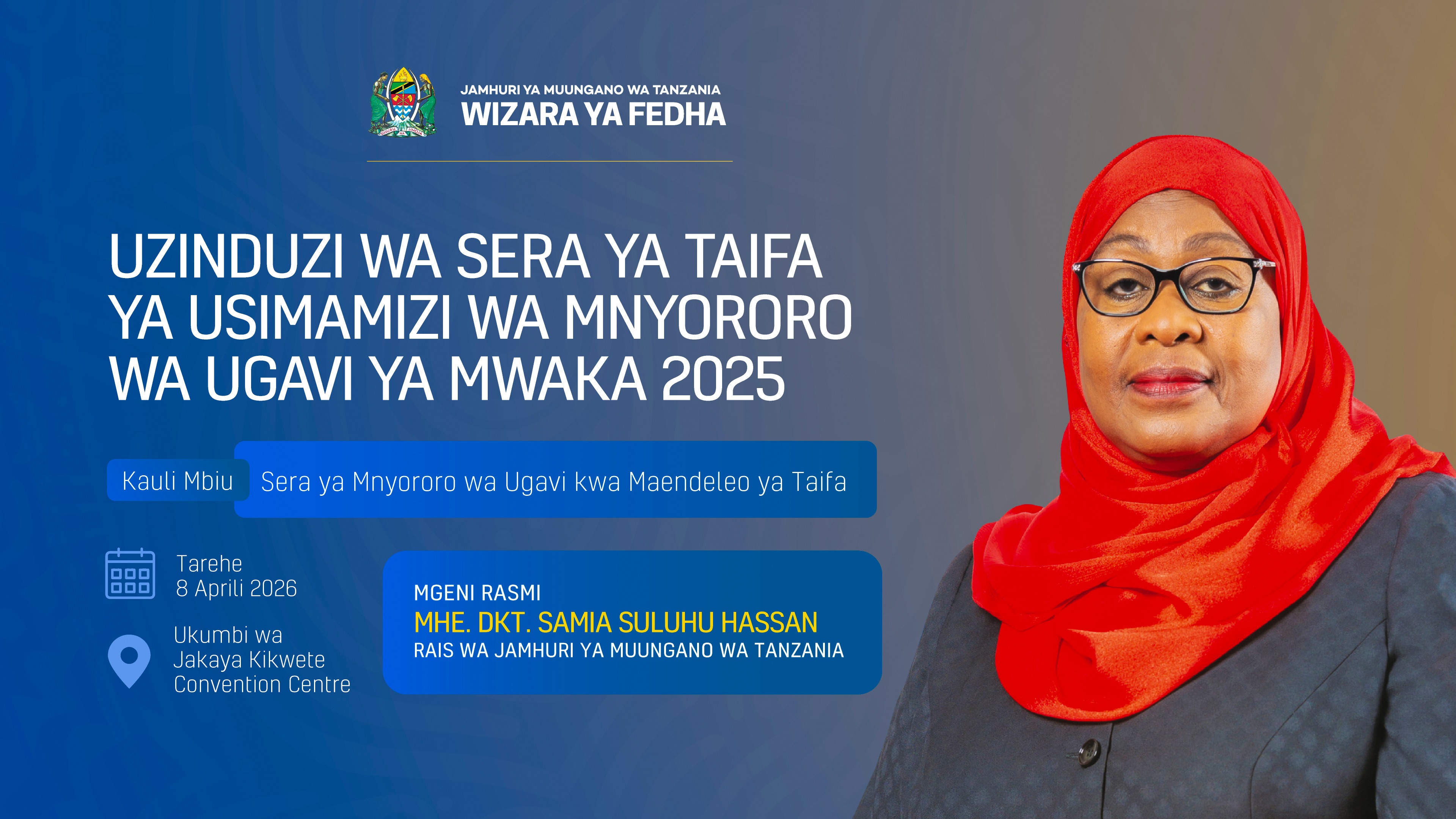 JAMHURI YA MUUNGANO WA TANZANIA
WIZARA YA FEDHA

UZINDUZI WA SERA YA TAIFA YA USIMAMIZI WA MNYORORO WA UGAVI YA MWAKA 2025

Kauli Mbiu
Sera ya Mnyororo wa Ugavi kwa Maendeleo ya Taifa

Tarehe
8 Aprili 2026

Ukumbi wa Jakaya Kikwete Convention Centre

MGENI RASMI
MHE. DKT. SAMIA SULUHU HASSAN
RAIS WA JAMHURI YA MUUNGANO WA TANZANIA